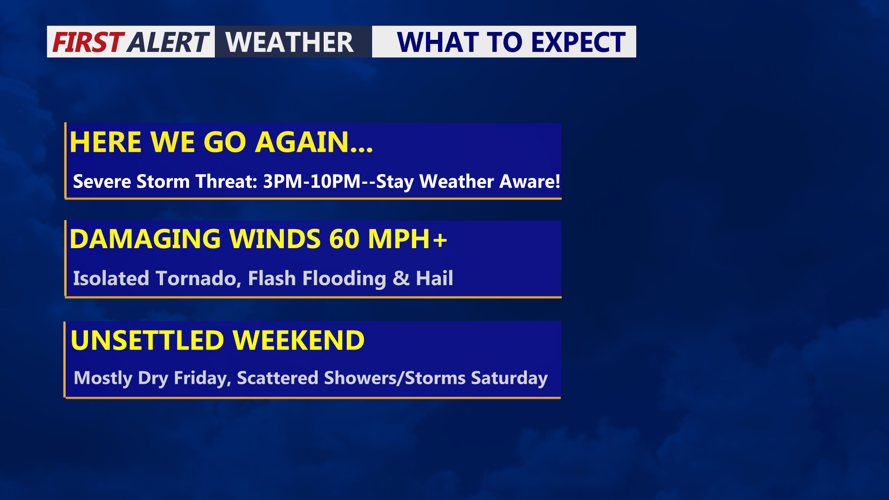 FIRST ALERT WEATHER WHAT TO EXPECT

HERE WE GO AGAIN...

Severe Storm Threat: 3PM-10PM--Stay Weather Aware!

DAMAGING WINDS 60 MPH+

Isolated Tornado, Flash Flooding & Hail

UNSETTLED WEEKEND

Mostly Dry Friday, Scattered Showers/Storms Saturday